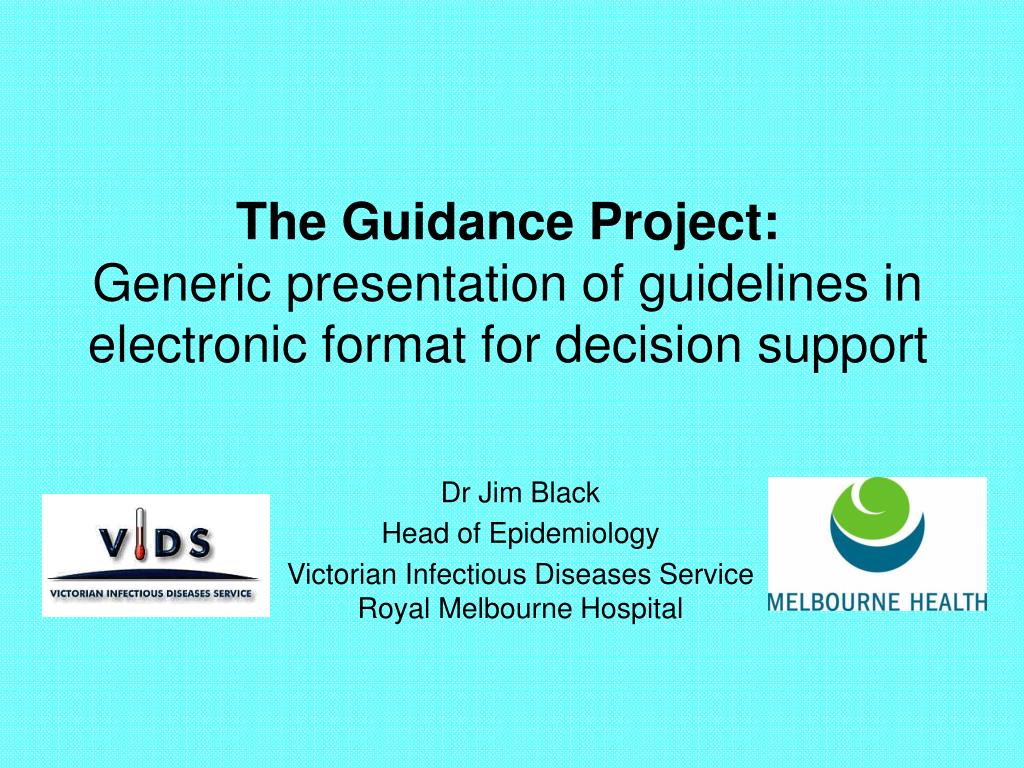 The Guidance Project:
Generic presentation of guidelines in electronic format for decision support

VIDS
VICTORIAN INFECTIOUS DISEASES SERVICE

Dr Jim Black
Head of Epidemiology
Victorian Infectious Diseases Service
Royal Melbourne Hospital

MELBOURNE HEALTH